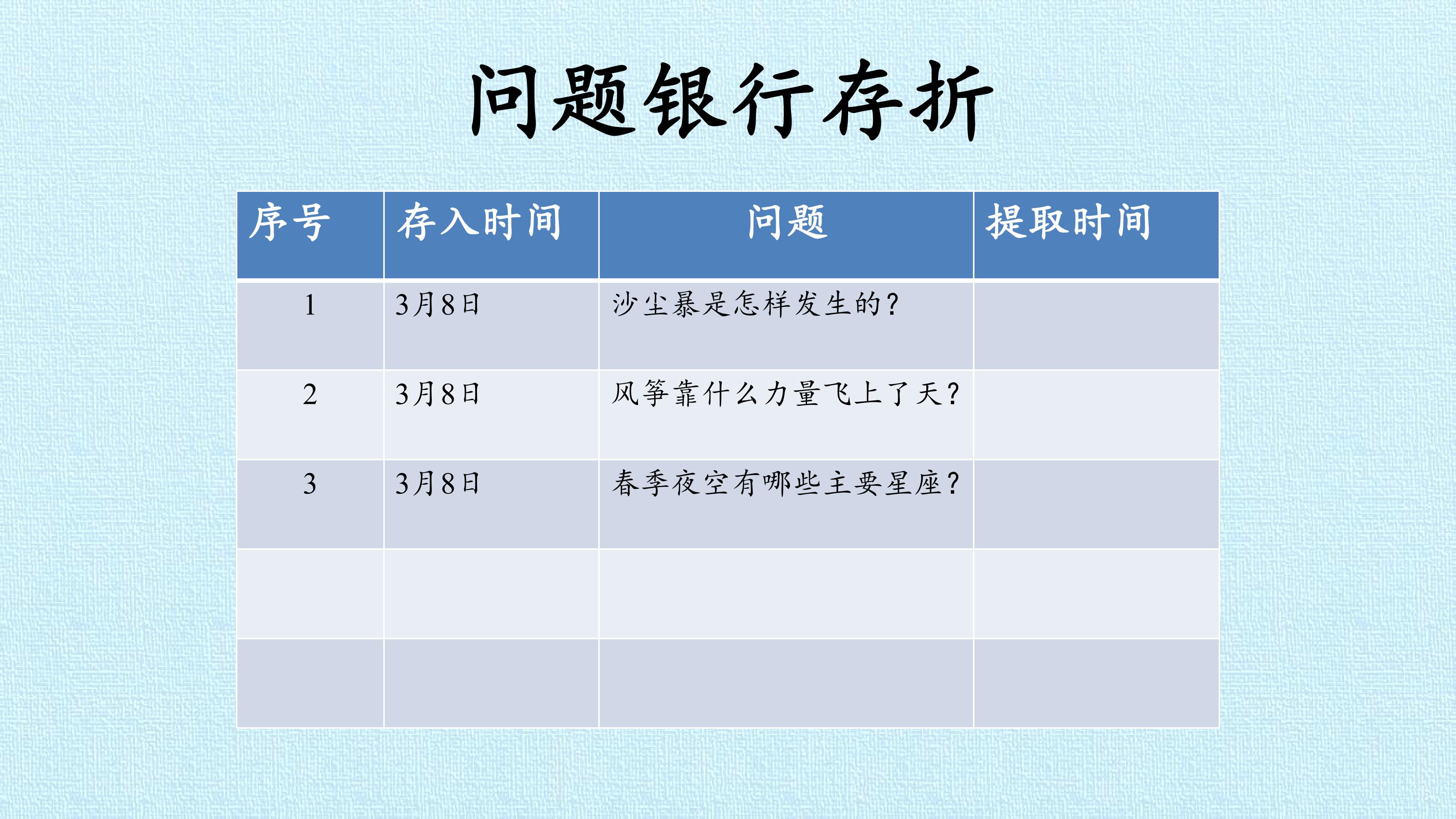 问题银行存折

| 序号 | 存入时间 | 问题 | 提取时间 |
|---|---|---|---|
| 1 | 3月8日 | 沙尘暴是怎样发生的? |  |
| 2 | 3月8日 | 风筝靠什么力量飞上了天? |  |
| 3 | 3月8日 | 春季夜空有哪些主要星座? |  |
|  |  |  |  |
|  |  |  |  |